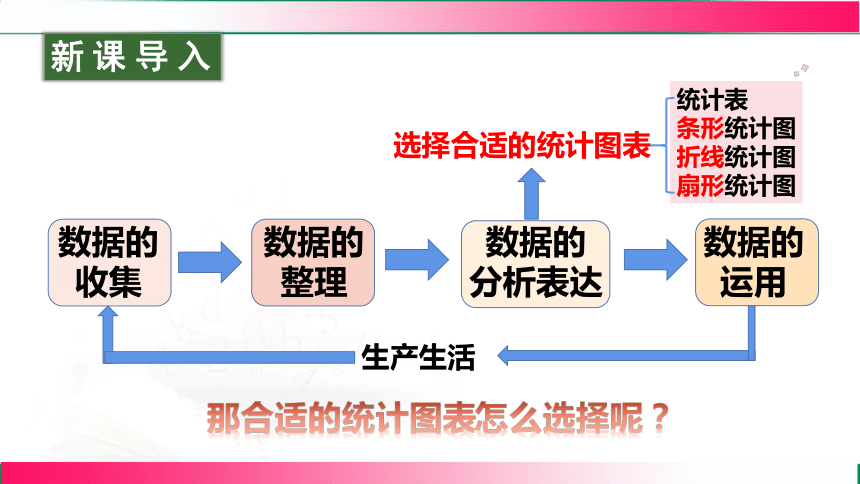 新课导入

选择合适的统计图表

统计表
条形统计图
折线统计图
扇形统计图

数据的收集

数据的整理

数据的分析表达

数据的运用

生产生活

那合适的统计图表怎么选择呢？